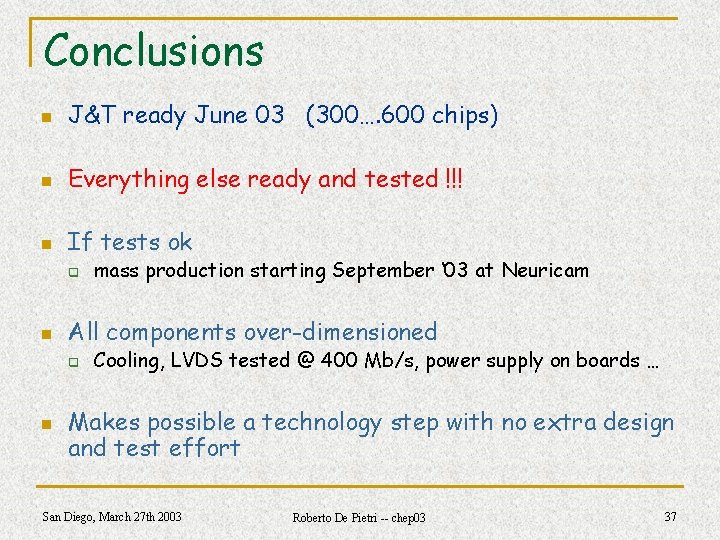 Conclusions

J&T ready June 03   (300….600 chips)

Everything else ready and tested !!!

If tests ok

mass production starting September '03 at Neuricam

All components over-dimensioned

Cooling, LVDS tested @ 400 Mb/s, power supply on boards …

Makes possible a technology step with no extra design and test effort

San Diego, March 27th 2003

Roberto De Pietri -- chep03

37